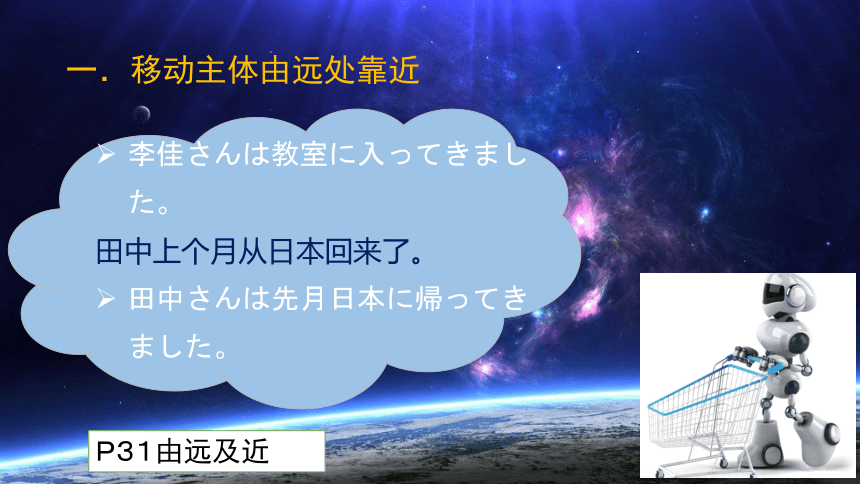 一．移动主体由远处靠近

➢ 李佳さんは教室に入ってきました。

田中上个月从日本回来了。

➢ 田中さんは先月日本に帰ってきました。

P31由远及近